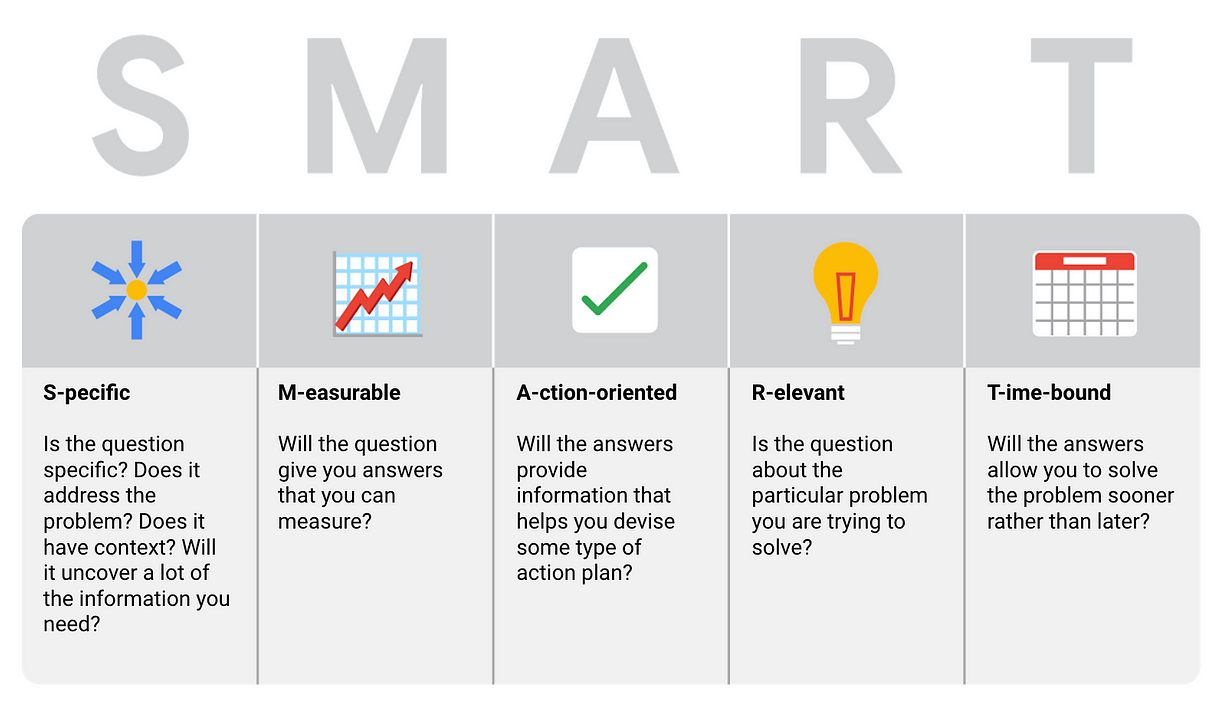 S M A R T

S-pecific

Is the question specific? Does it address the problem? Does it have context? Will it uncover a lot of the information you need?

M-easurable

Will the question give you answers that you can measure?

A-ction-oriented

Will the answers provide information that helps you devise some type of action plan?

R-elevant

Is the question about the particular problem you are trying to solve?

T-ime-bound

Will the answers allow you to solve the problem sooner rather than later?